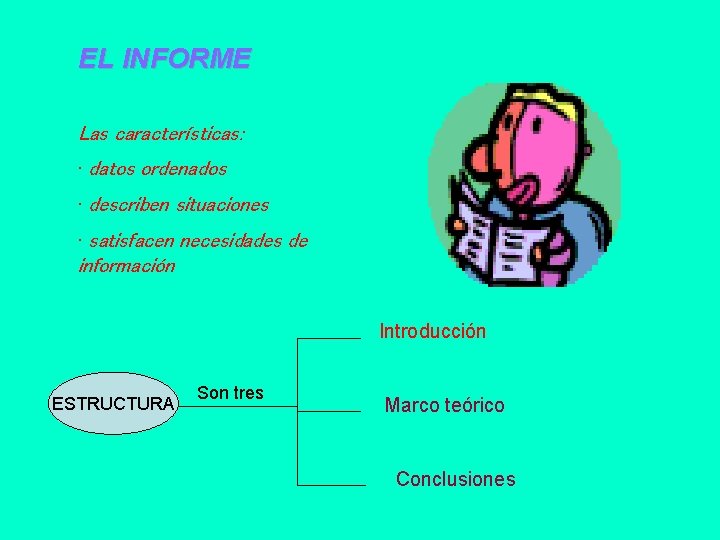 EL INFORME

Las características:

· datos ordenados

· describen situaciones

· satisfacen necesidades de información

ESTRUCTURA

Son tres

Introducción

Marco teórico

Conclusiones